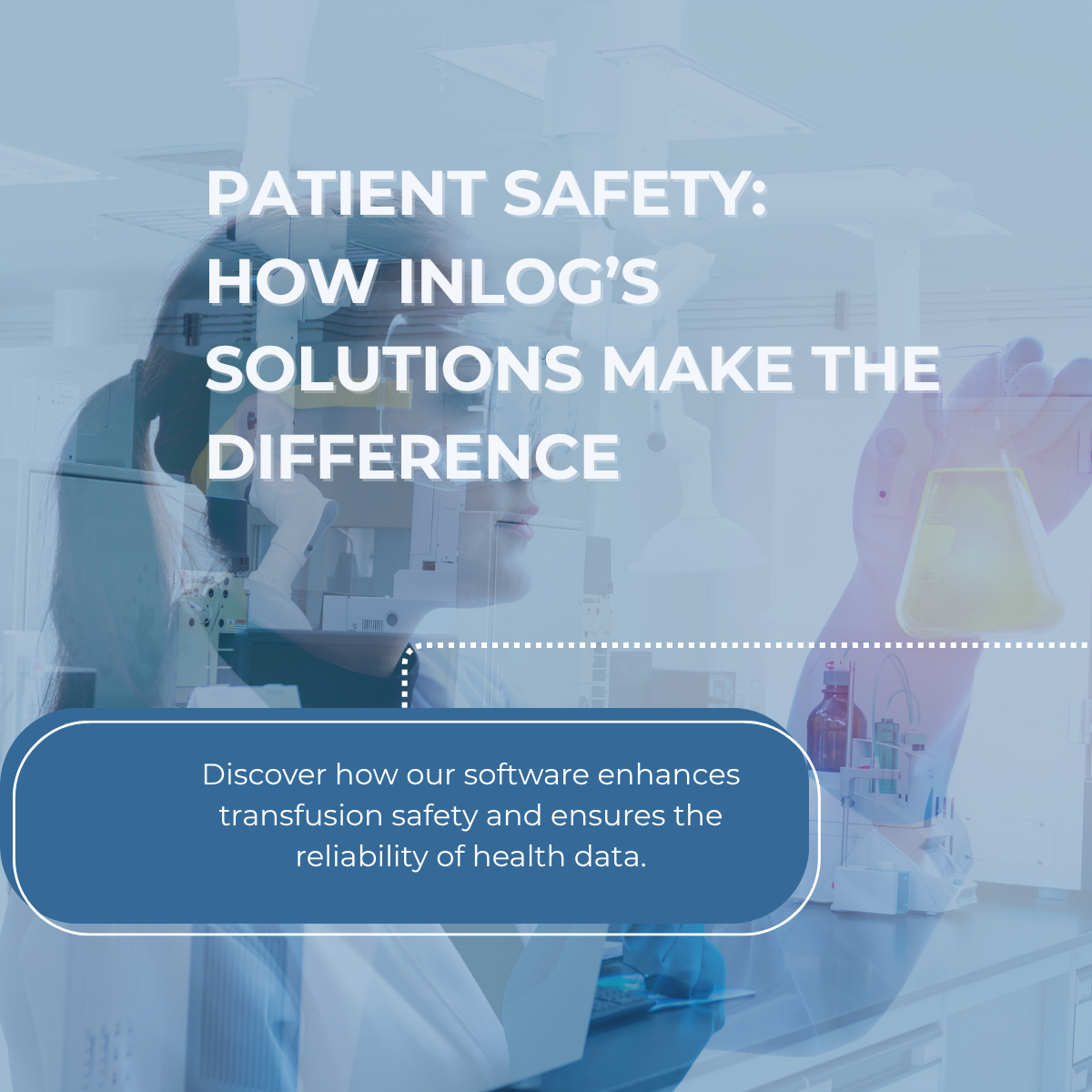 PATIENT SAFETY: HOW INLOG'S SOLUTIONS MAKE THE DIFFERENCE

Discover how our software enhances transfusion safety and ensures the reliability of health data.